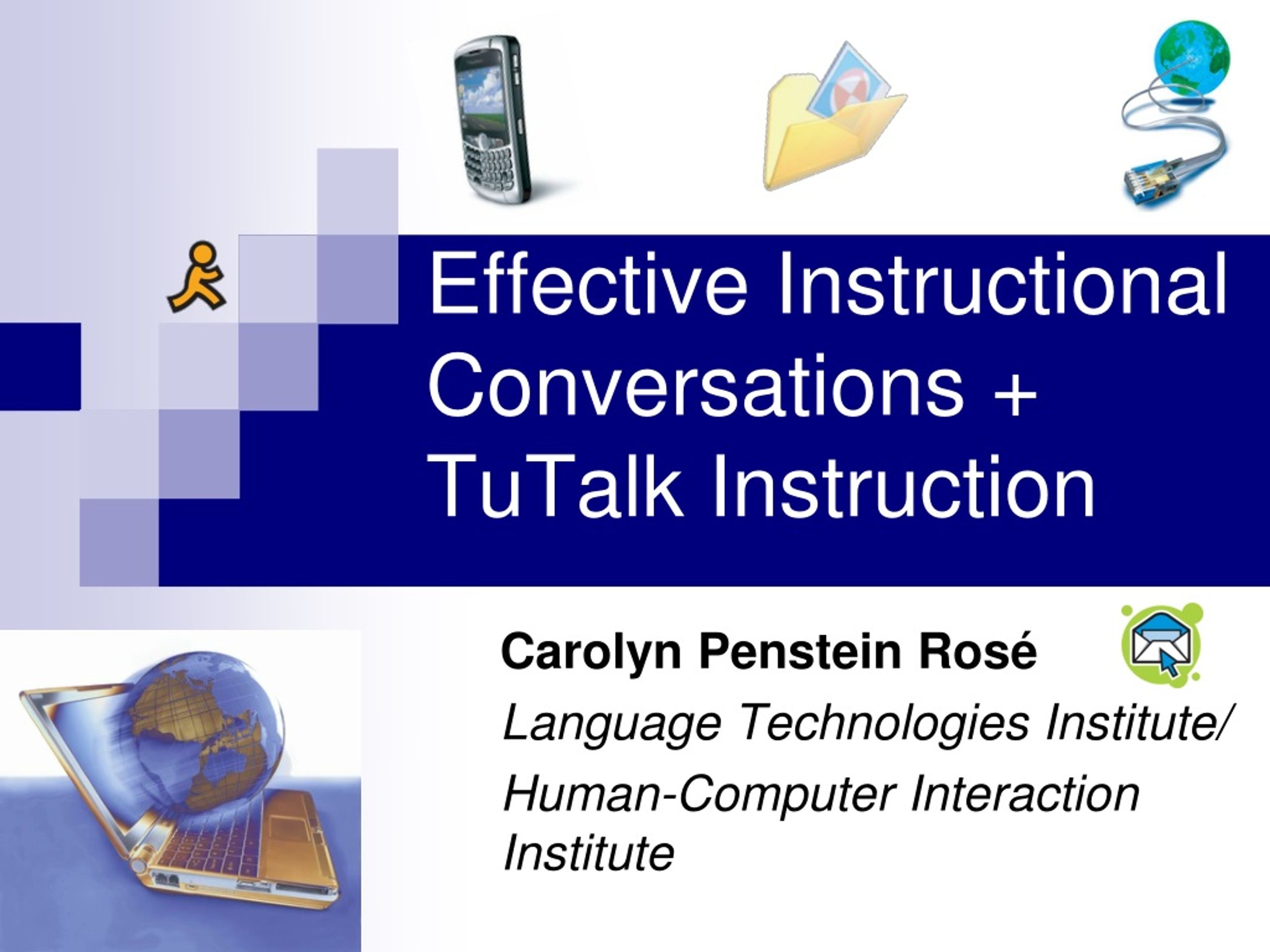 Effective Instructional Conversations + TuTalk Instruction

Carolyn Penstein Rosé

Language Technologies Institute/

Human-Computer Interaction Institute